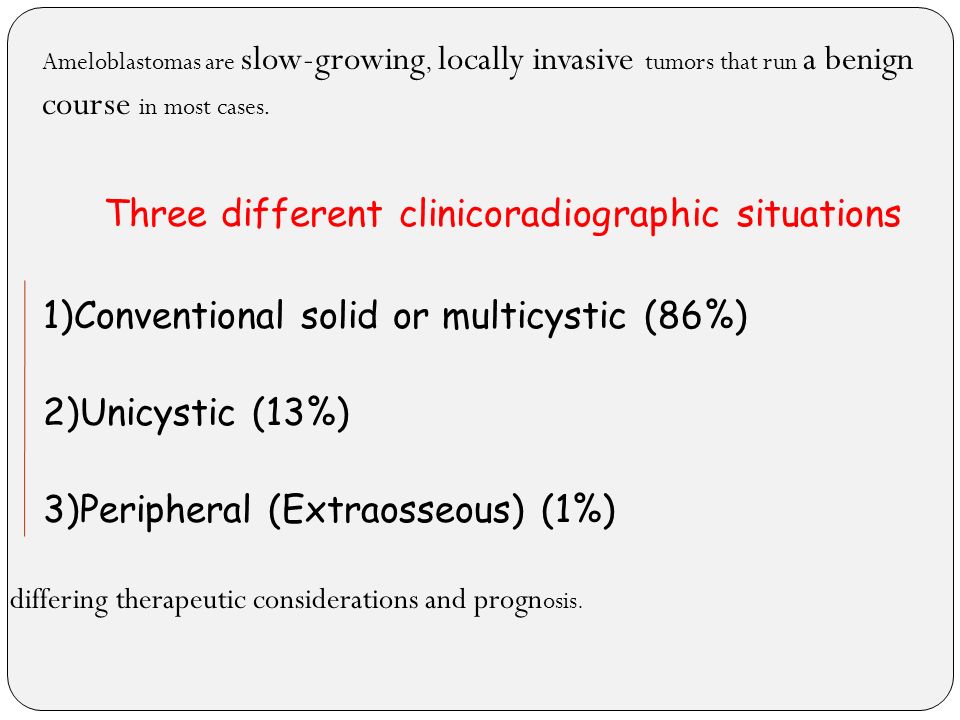 Ameloblastomas are slow-growing, locally invasive tumors that run a benign course in most cases.

Three different clinicoradiographic situations

1)Conventional solid or multicystic (86%)

2)Unicystic (13%)

3)Peripheral (Extraosseous) (1%)

differing therapeutic considerations and prognosis.